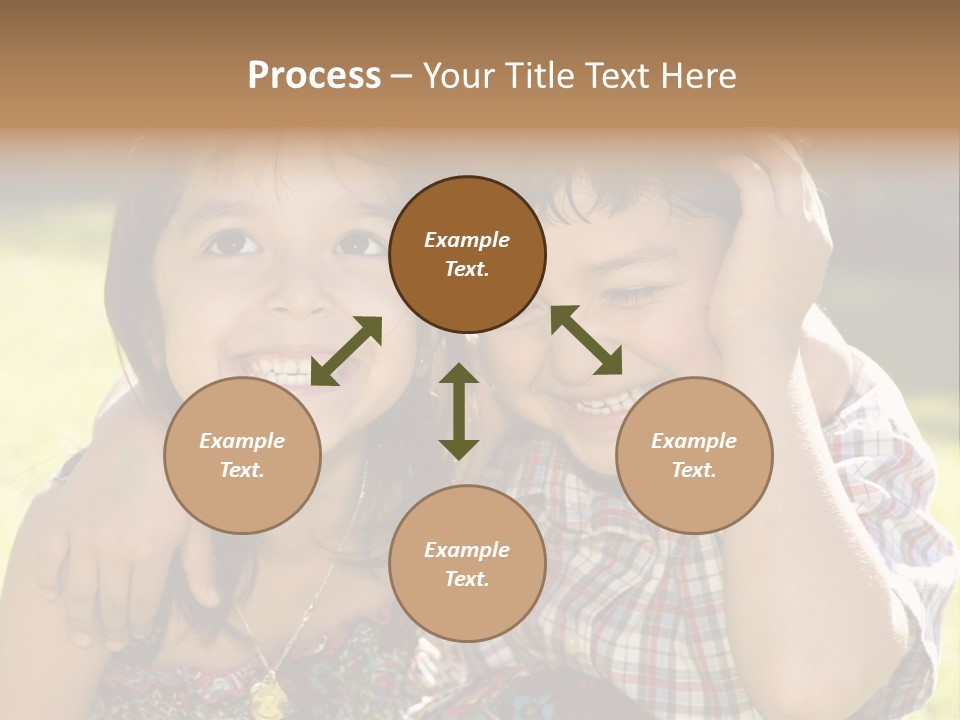 Process – Your Title Text Here

Example Text.

Example Text.

Example Text.

Example Text.